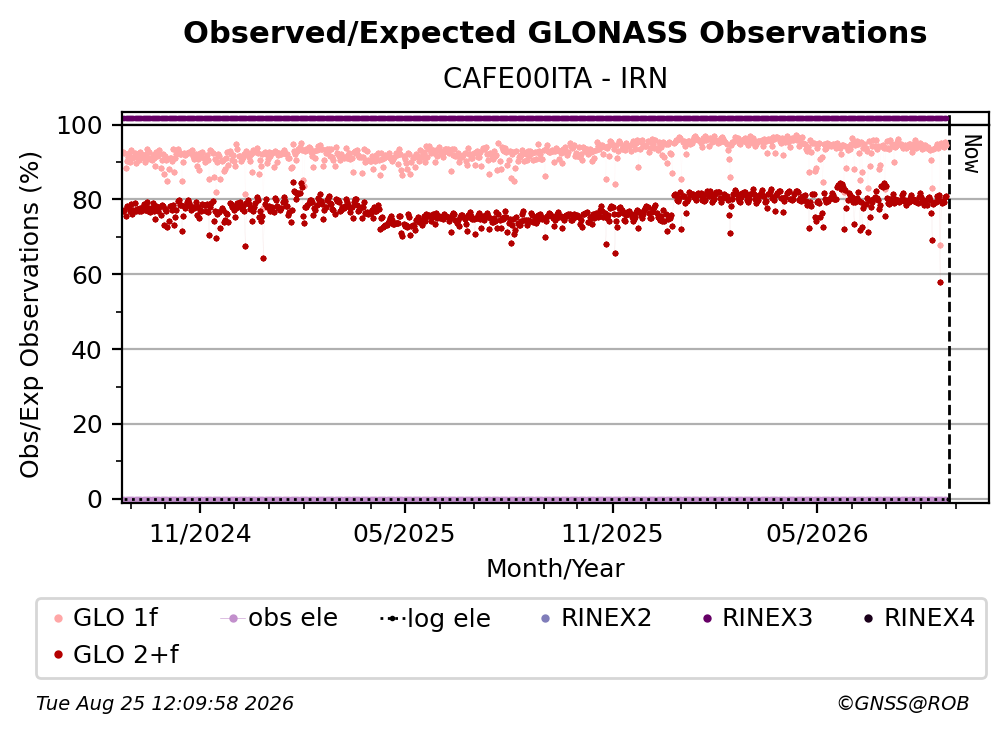 Observed/Expected GLONASS Observations
CAFE00ITA - IRN

Obs/Exp Observations (%)

100
80
60
40
20
0

Now

11/2024
05/2025
11/2025
05/2026

Month/Year

GLO 1f
obs ele
log ele
RINEX2
RINEX3
RINEX4
GLO 2+f

Tue Aug 25 12:09:58 2026
©GNSS@ROB